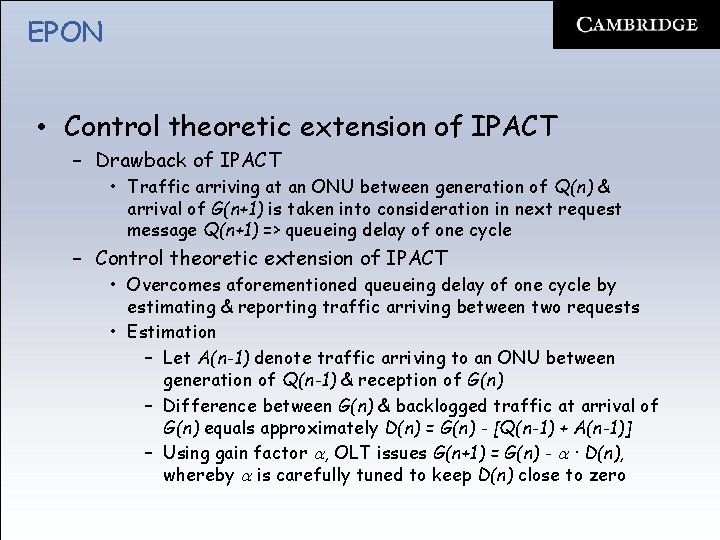 EPON

CAMBRIDGE

• Control theoretic extension of IPACT
– Drawback of IPACT
• Traffic arriving at an ONU between generation of $Q(n)$ & arrival of $G(n+1)$ is taken into consideration in next request message $Q(n+1)$ => queueing delay of one cycle
– Control theoretic extension of IPACT
• Overcomes aforementioned queueing delay of one cycle by estimating & reporting traffic arriving between two requests
• Estimation
– Let $A(n-1)$ denote traffic arriving to an ONU between generation of $Q(n-1)$ & reception of $G(n)$
– Difference between $G(n)$ & backlogged traffic at arrival of $G(n)$ equals approximately $D(n) = G(n) - [Q(n-1) + A(n-1)]$
– Using gain factor $\alpha$, OLT issues $G(n+1) = G(n) - \alpha \cdot D(n)$, whereby $\alpha$ is carefully tuned to keep $D(n)$ close to zero